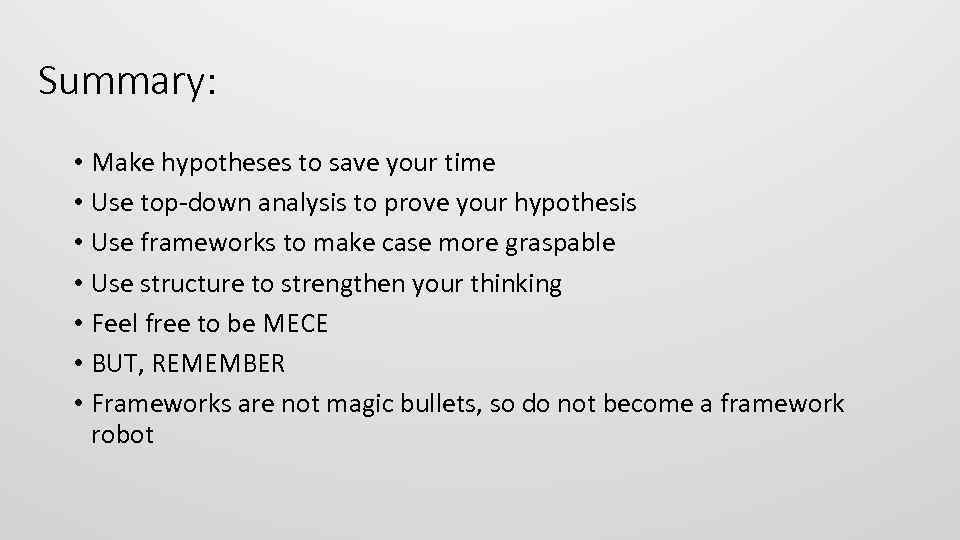 Summary:

• Make hypotheses to save your time
• Use top-down analysis to prove your hypothesis
• Use frameworks to make case more graspable
• Use structure to strengthen your thinking
• Feel free to be MECE
• BUT, REMEMBER
• Frameworks are not magic bullets, so do not become a framework robot